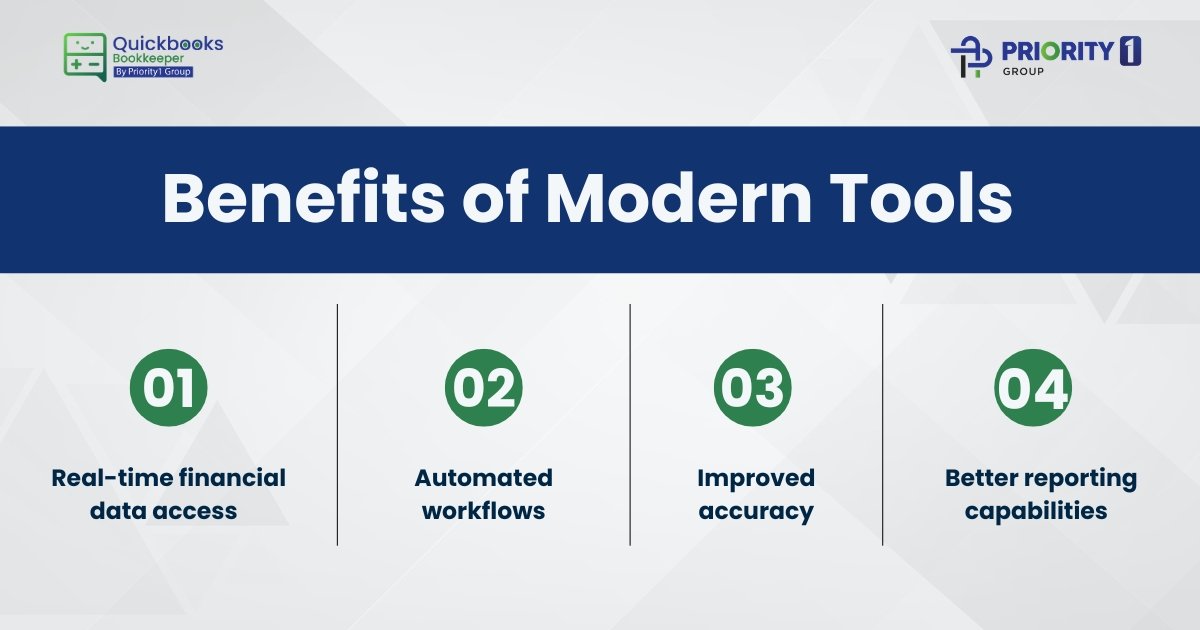 Quickbooks Bookkeeper By Priority1 Group

PRIORITY 1 GROUP

Benefits of Modern Tools

01
Real-time financial data access

02
Automated workflows

03
Improved accuracy

04
Better reporting capabilities